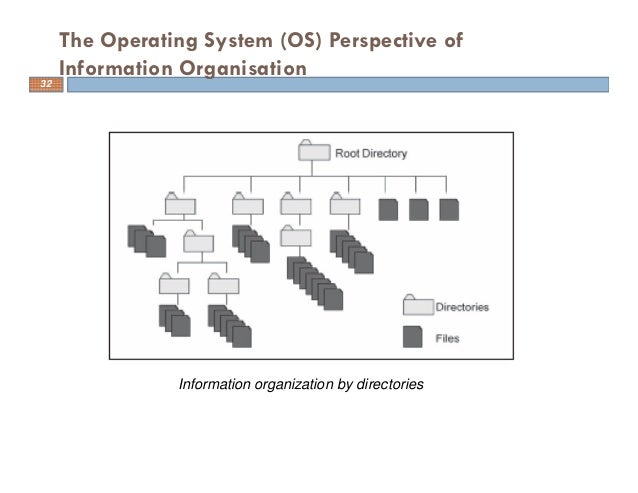 The Operating System (OS) Perspective of Information Organisation

32

Root Directory

Directories

Files

Information organization by directories